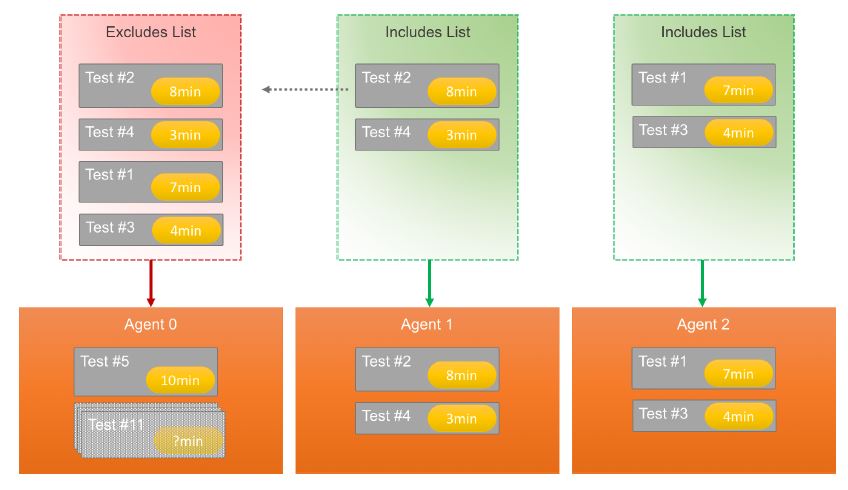 Excludes List

Test #2 8min

Test #4 3min

Test #1 7min

Test #3 4min

Includes List

Test #2 8min

Test #4 3min

Includes List

Test #1 7min

Test #3 4min

Agent 0

Test #5 10min

Test #11 ?min

Agent 1

Test #2 8min

Test #4 3min

Agent 2

Test #1 7min

Test #3 4min